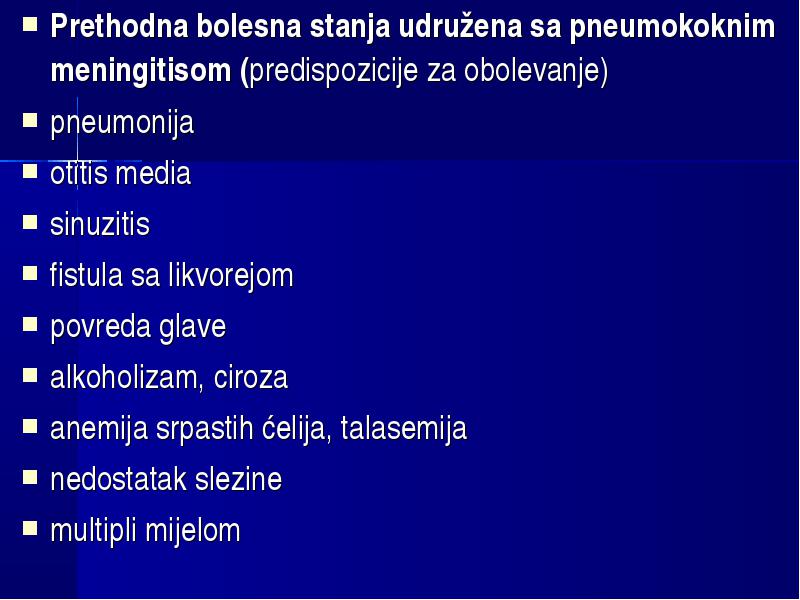 Prethodna bolesna stanja udružena sa pneumokoknim meningitisom (predispozicije za obolevanje)

pneumonija

otitis media

sinuzitis

fistula sa likvorejom

povreda glave

alkoholizam, ciroza

anemija srpastih ćelija, talasemija

nedostatak slezine

multipli mijelom